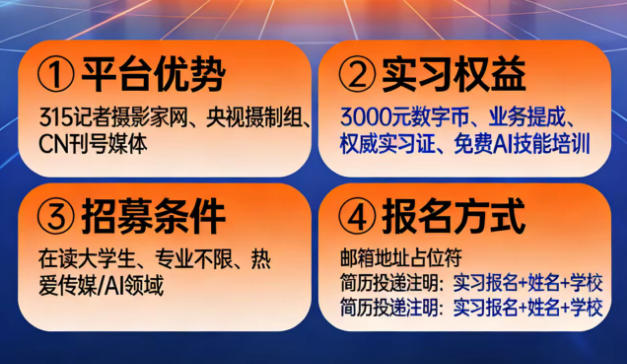 ① 平台优势
315记者摄影家网、央视摄制组、CN刊号媒体

② 实习权益
3000元数字币、业务提成、权威实习证、免费AI技能培训

③ 招募条件
在读大学生、专业不限、热爱传媒/AI领域

④ 报名方式
邮箱地址占位符
简历投递注明：实习报名+姓名+学校
简历投递注明：实习报名+姓名+学校